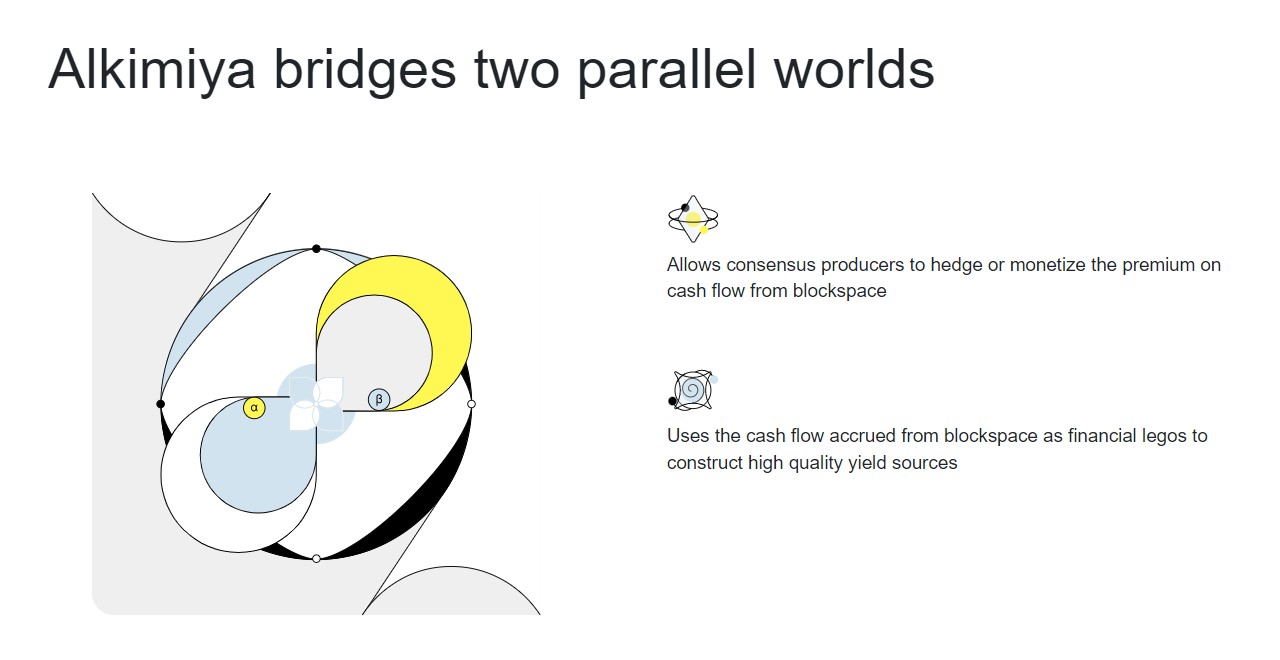 Alkimiya bridges two parallel worlds

α

β

Allows consensus producers to hedge or monetize the premium on cash flow from blockspace

Uses the cash flow accrued from blockspace as financial legos to construct high quality yield sources